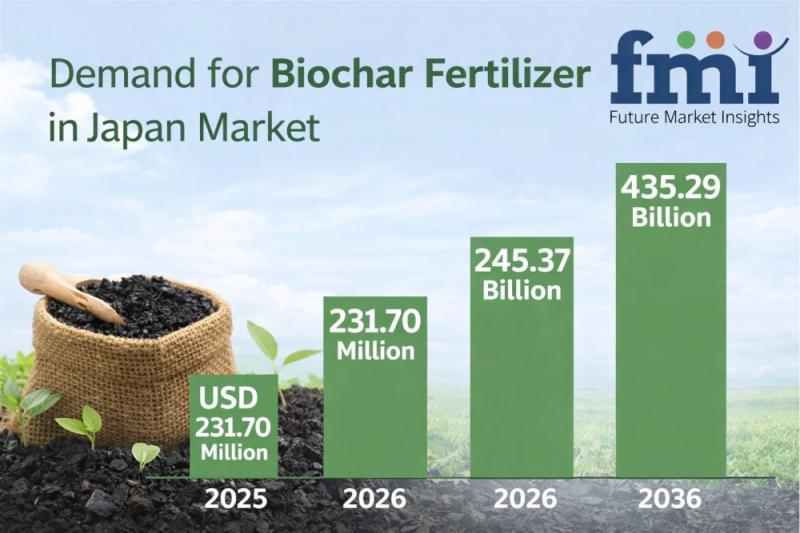 Demand for Biochar Fertilizer in Japan Market

fmi
Future Market Insights

USD 231.70 Million

231.70 Million

245.37 Billion

435.29 Billion

2025

2026

2026

2036